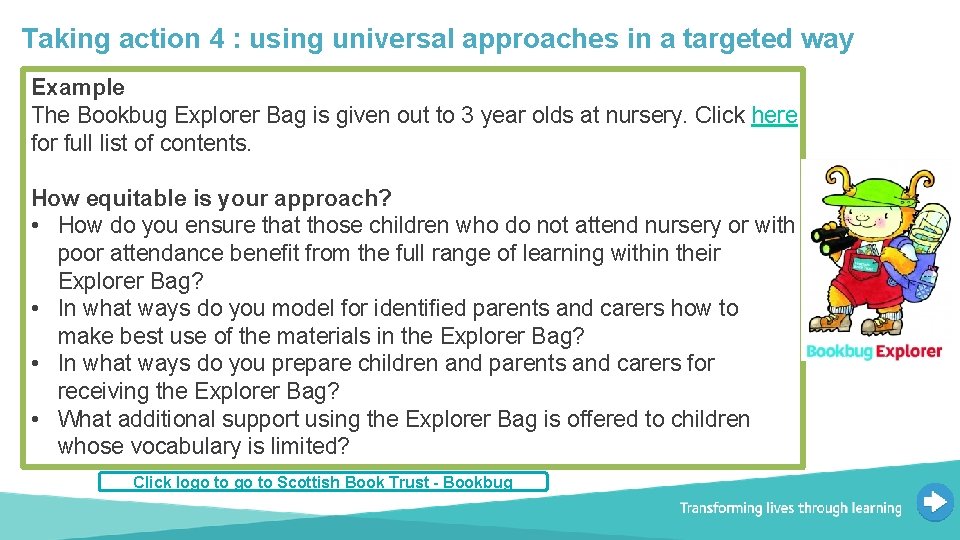 Taking action 4 : using universal approaches in a targeted way

Example
The Bookbug Explorer Bag is given out to 3 year olds at nursery. Click here for full list of contents.

How equitable is your approach?
• How do you ensure that those children who do not attend nursery or with poor attendance benefit from the full range of learning within their Explorer Bag?
• In what ways do you model for identified parents and carers how to make best use of the materials in the Explorer Bag?
• In what ways do you prepare children and parents and carers for receiving the Explorer Bag?
• What additional support using the Explorer Bag is offered to children whose vocabulary is limited?

Bookbug Explorer

Click logo to go to Scottish Book Trust - Bookbug

Transforming lives through learning